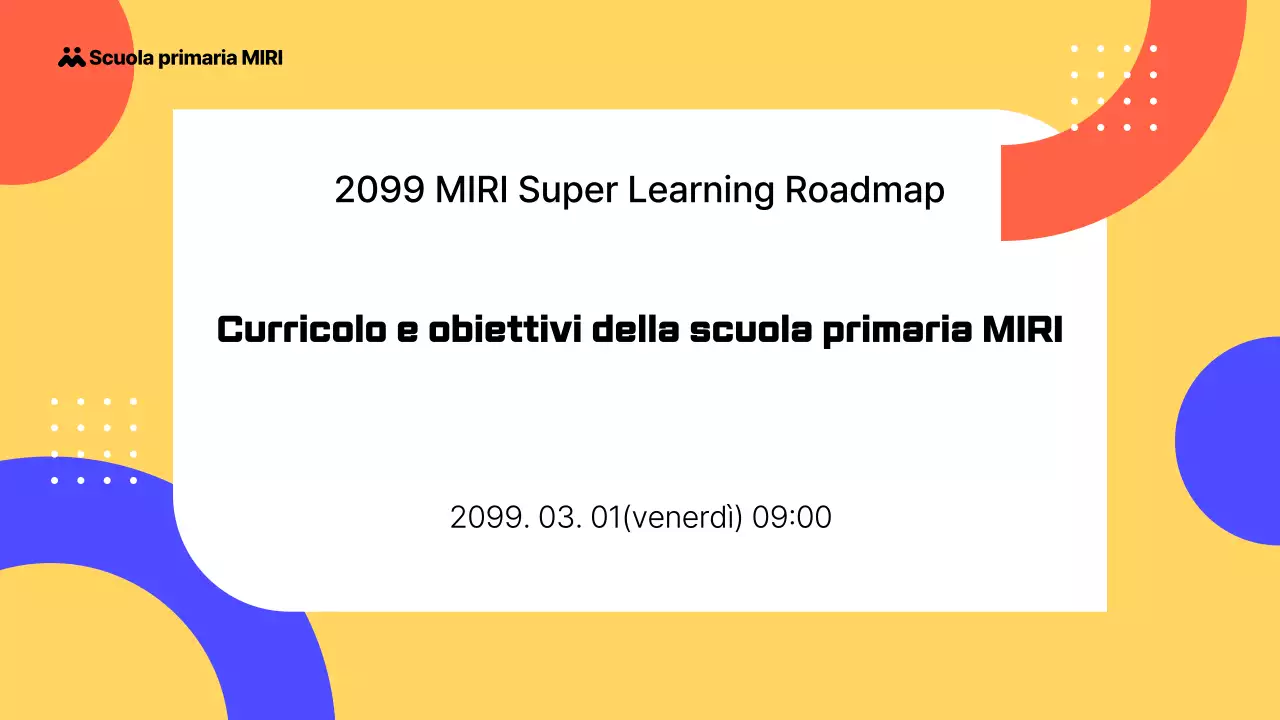 Scuola primaria MIRI

2099 MIRI Super Learning Roadmap

Curricolo e obiettivi della scuola primaria MIRI

2099. 03. 01(venerdì) 09:00